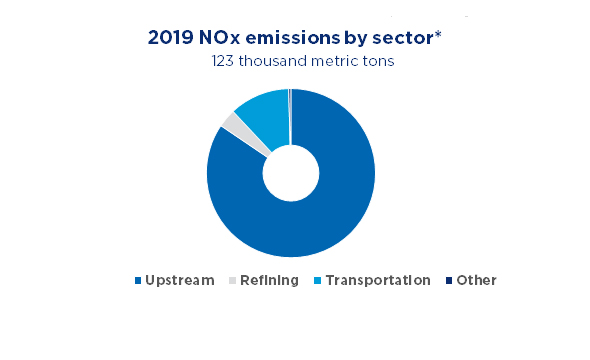 2019 NOx emissions by sector*
123 thousand metric tons

Upstream Refining Transportation Other